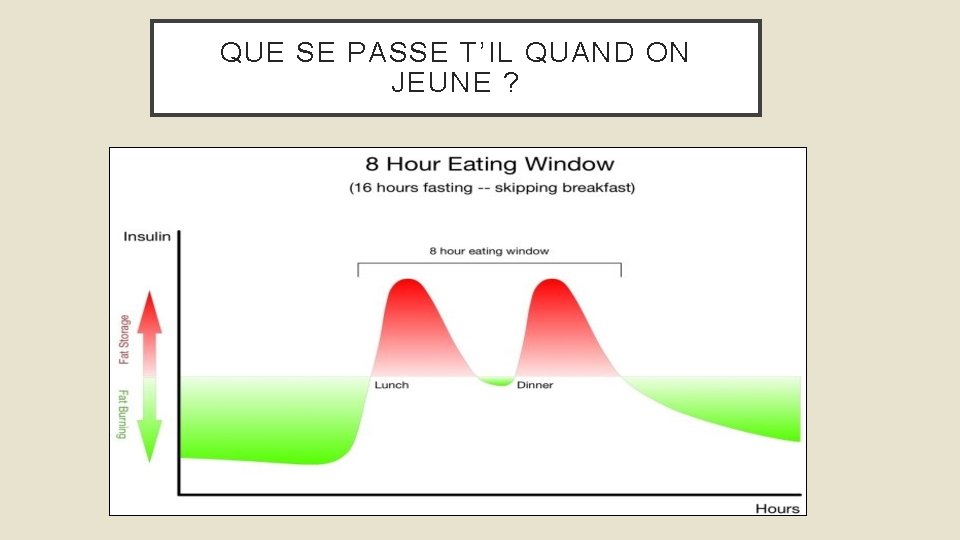 QUE SE PASSE T'IL QUAND ON JEUNE ?

8 Hour Eating Window
(16 hours fasting -- skipping breakfast)

Insulin

8 hour eating window

Fat Storage

Fat Burning

Lunch

Dinner

Hours